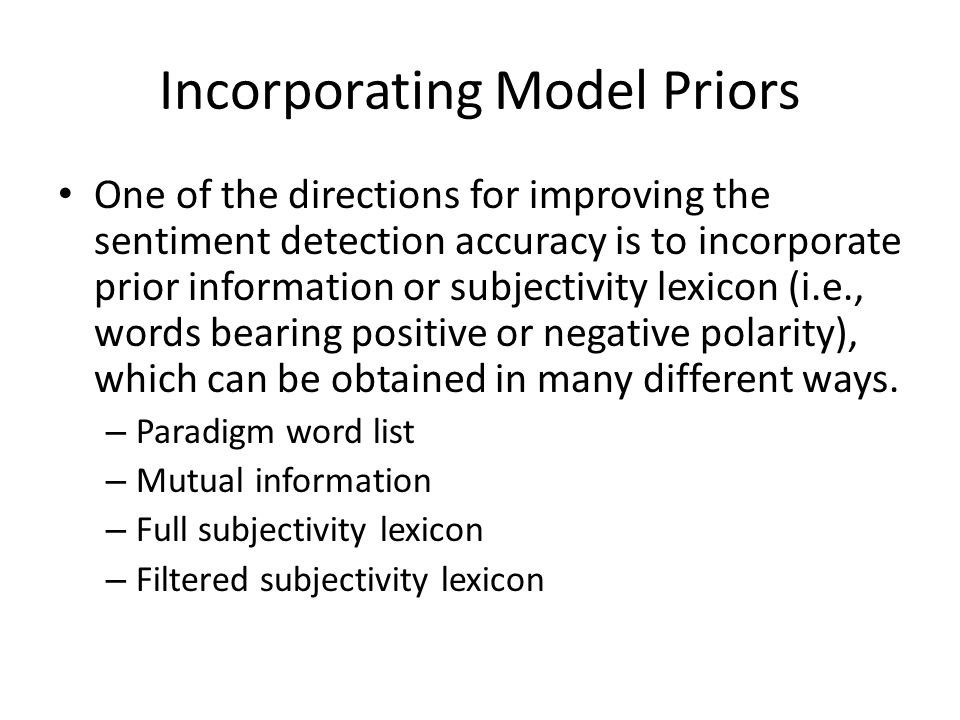 Incorporating Model Priors

• One of the directions for improving the sentiment detection accuracy is to incorporate prior information or subjectivity lexicon (i.e., words bearing positive or negative polarity), which can be obtained in many different ways.

– Paradigm word list
– Mutual information
– Full subjectivity lexicon
– Filtered subjectivity lexicon